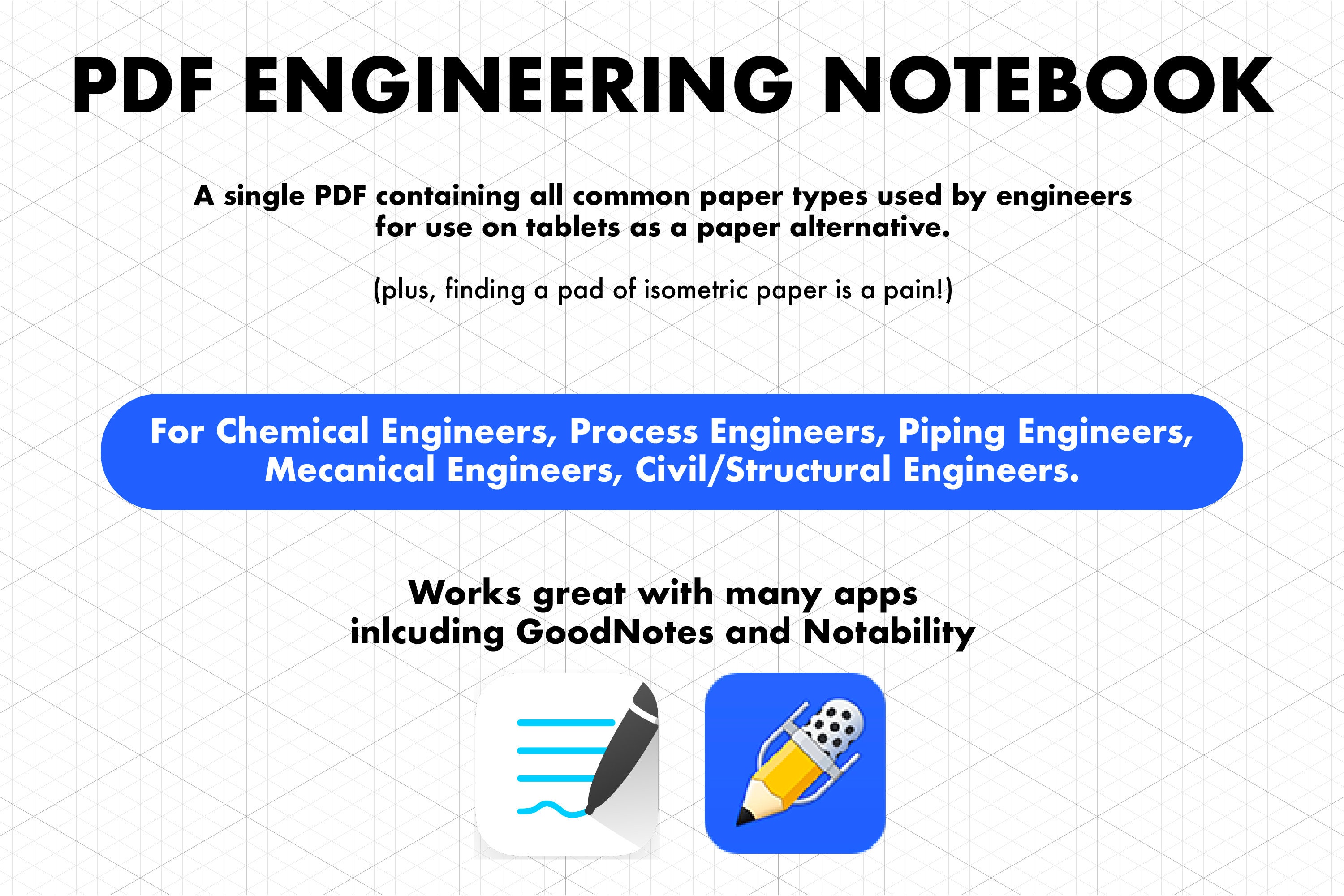 PDF ENGINEERING NOTEBOOK

A single PDF containing all common paper types used by engineers for use on tablets as a paper alternative.

(plus, finding a pad of isometric paper is a pain!)

For Chemical Engineers, Process Engineers, Piping Engineers, Mecanical Engineers, Civil/Structural Engineers.

Works great with many apps inlcuding GoodNotes and Notability